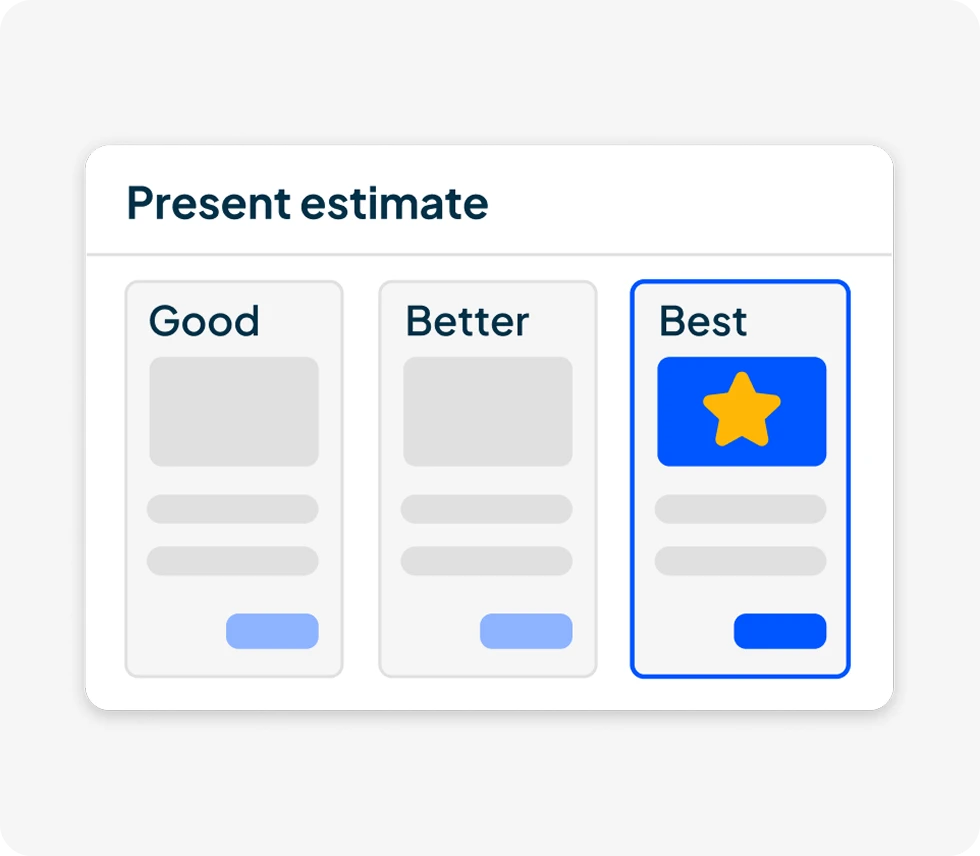 Present estimate

Good

Better

Best